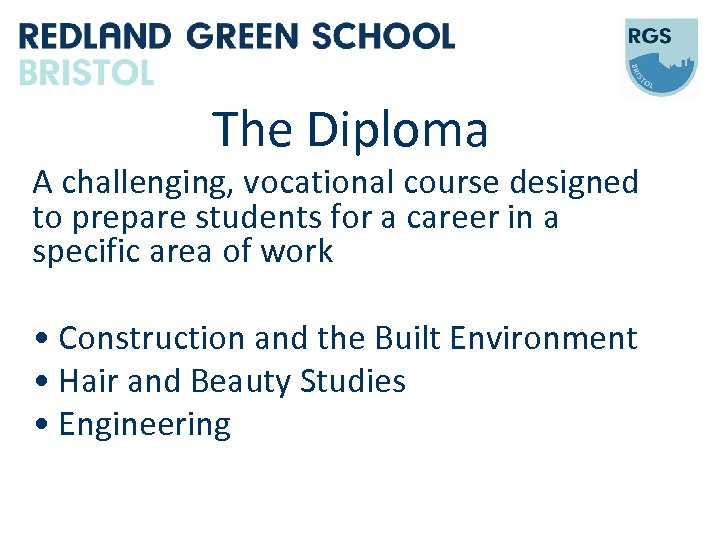 REDLAND GREEN SCHOOL
BRISTOL

RGS
BRISTOL

The Diploma

A challenging, vocational course designed to prepare students for a career in a specific area of work

• Construction and the Built Environment
• Hair and Beauty Studies
• Engineering